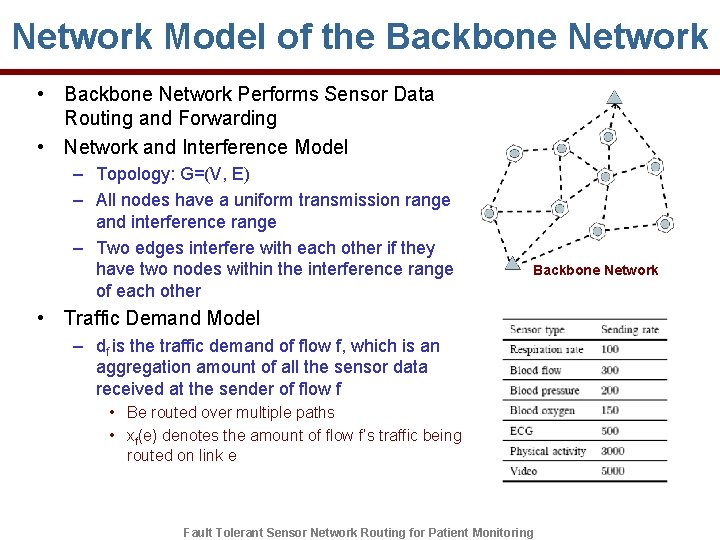 Network Model of the Backbone Network

• Backbone Network Performs Sensor Data Routing and Forwarding
• Network and Interference Model
– Topology: G=(V, E)
– All nodes have a uniform transmission range and interference range
– Two edges interfere with each other if they have two nodes within the interference range of each other
• Traffic Demand Model
– $d_f$ is the traffic demand of flow f, which is an aggregation amount of all the sensor data received at the sender of flow f
• Be routed over multiple paths
• $x_f(e)$ denotes the amount of flow f's traffic being routed on link e

Backbone Network

| Sensor type | Sending rate |
|---|---|
| Respiration rate | 100 |
| Blood flow | 300 |
| Blood pressure | 200 |
| Blood oxygen | 150 |
| ECG | 500 |
| Physical activity | 3000 |
| Video | 5000 |

Fault Tolerant Sensor Network Routing for Patient Monitoring